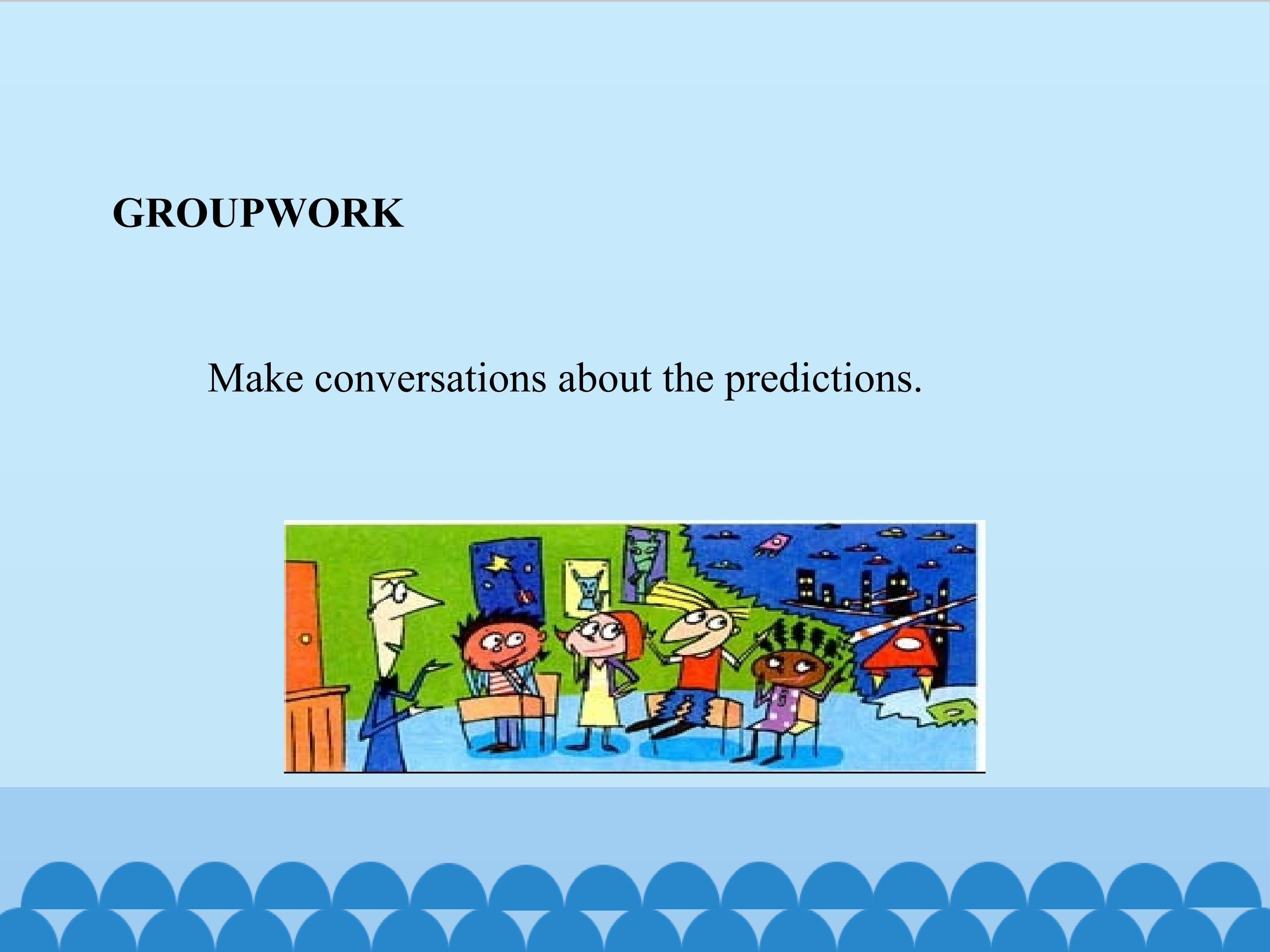 GROUPWORK

Make conversations about the predictions.